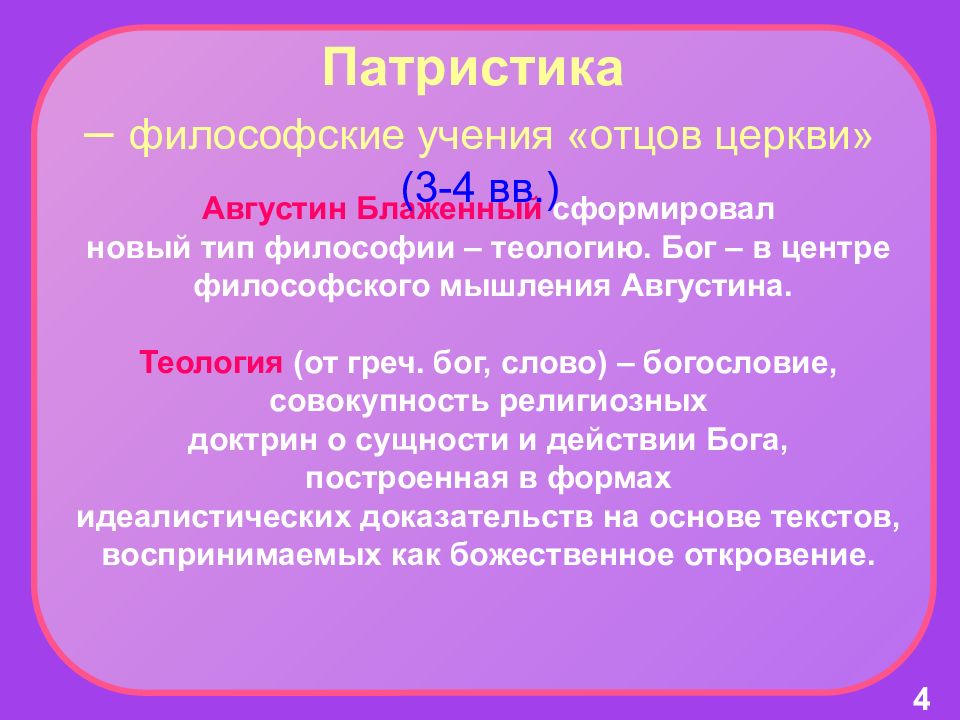 Патристика

– философские учения «отцов церкви» (3-4 вв.)

Августин Блаженный сформировал новый тип философии – теологию. Бог – в центре философского мышления Августина.

Теология (от греч. бог, слово) – богословие, совокупность религиозных доктрин о сущности и действии Бога, построенная в формах идеалистических доказательств на основе текстов, воспринимаемых как божественное откровение.

4